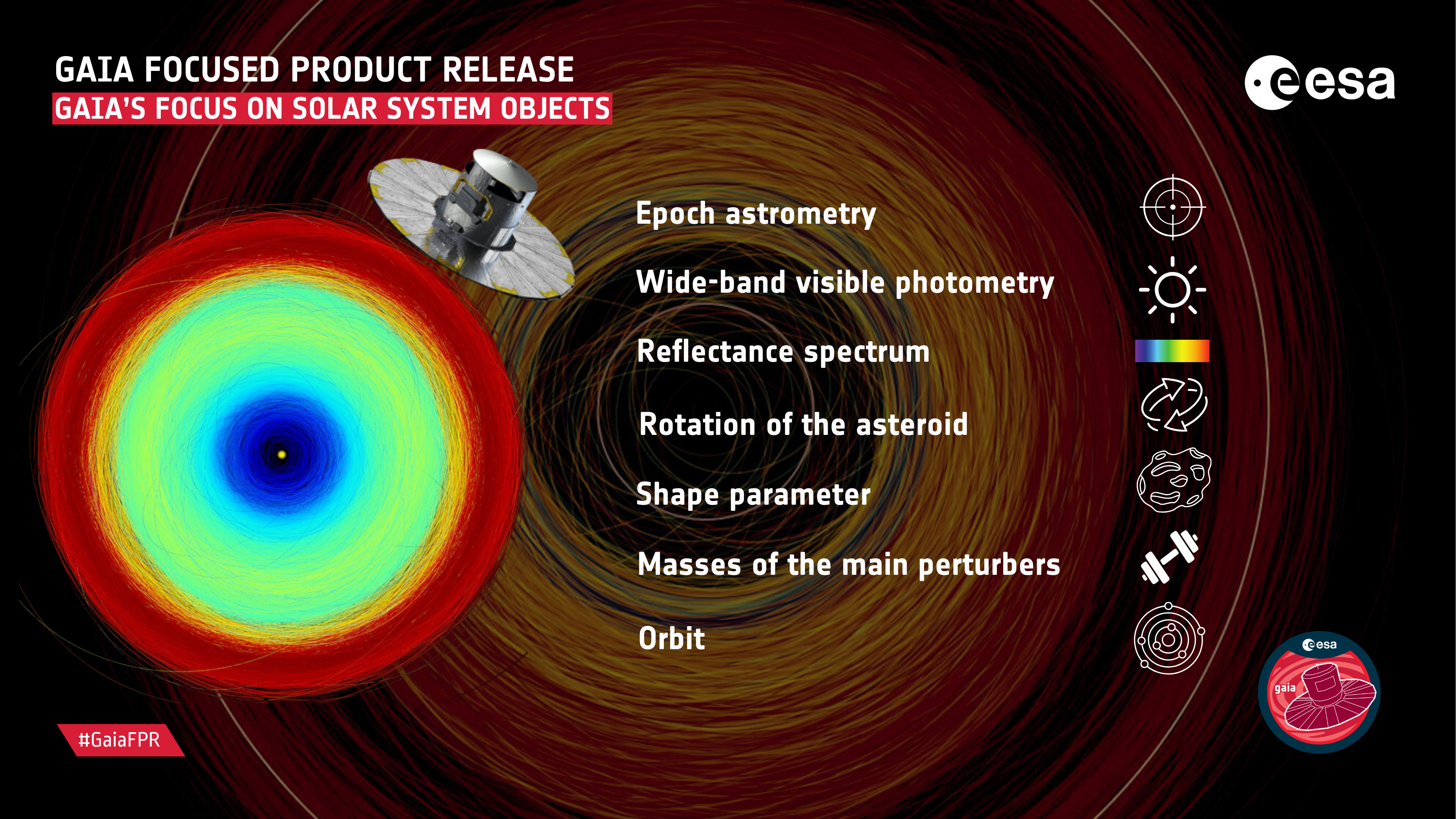 GAIA FOCUSED PRODUCT RELEASE
GAIA'S FOCUS ON SOLAR SYSTEM OBJECTS

esa

Epoch astrometry

Wide-band visible photometry

Reflectance spectrum

Rotation of the asteroid

Shape parameter

Masses of the main perturbers

Orbit

#GaiaFPR

esa
gaia